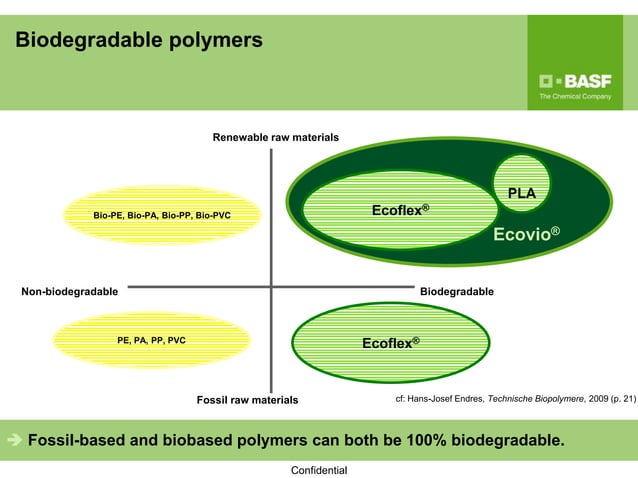 Biodegradable polymers

BASF
The Chemical Company

Renewable raw materials

Bio-PE, Bio-PA, Bio-PP, Bio-PVC

Ecoflex®

PLA

Ecovio®

Non-biodegradable

Biodegradable

PE, PA, PP, PVC

Ecoflex®

Fossil raw materials

cf: Hans-Josef Endres, Technische Biopolymere, 2009 (p. 21)

Fossil-based and biobased polymers can both be 100% biodegradable.

Confidential